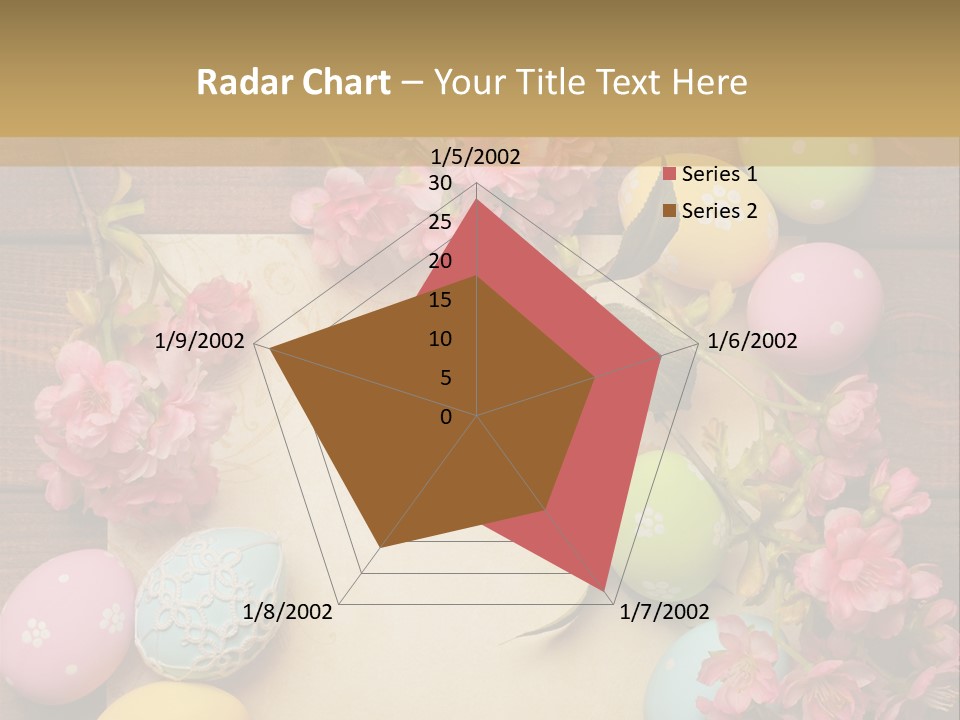 Radar Chart – Your Title Text Here

1/5/2002
30
25
20
15
10
5
0
1/6/2002
1/7/2002
1/8/2002
1/9/2002

Series 1
Series 2